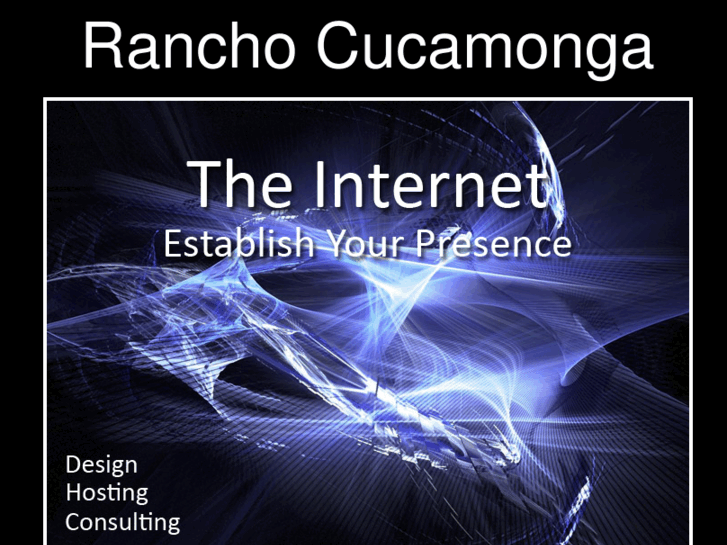 Rancho Cucamonga

The Internet
Establish Your Presence

Design
Hosting
Consulting